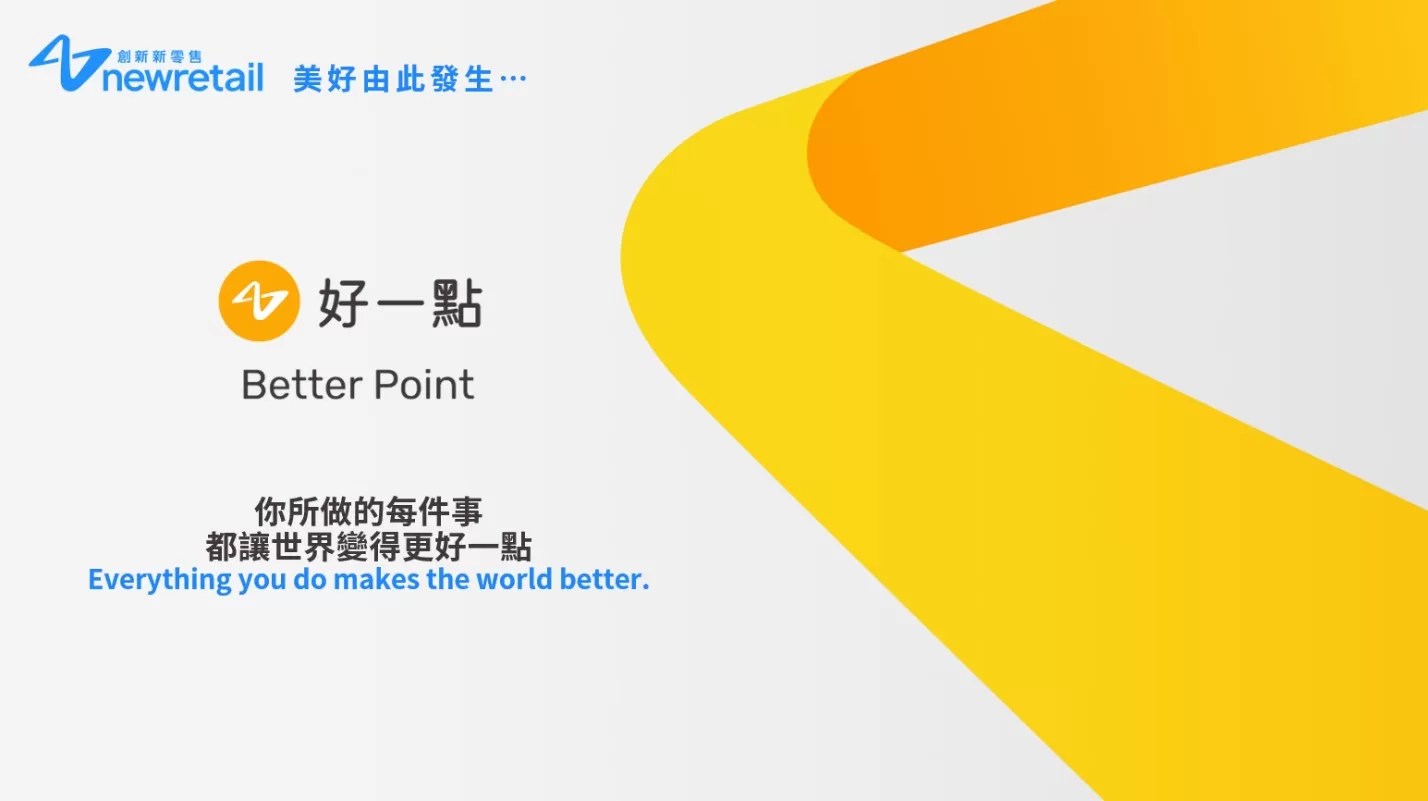 創新新零售
newretail 美好由此發生…

好一點

Better Point

你所做的每件事
都讓世界變得更好一點
Everything you do makes the world better.